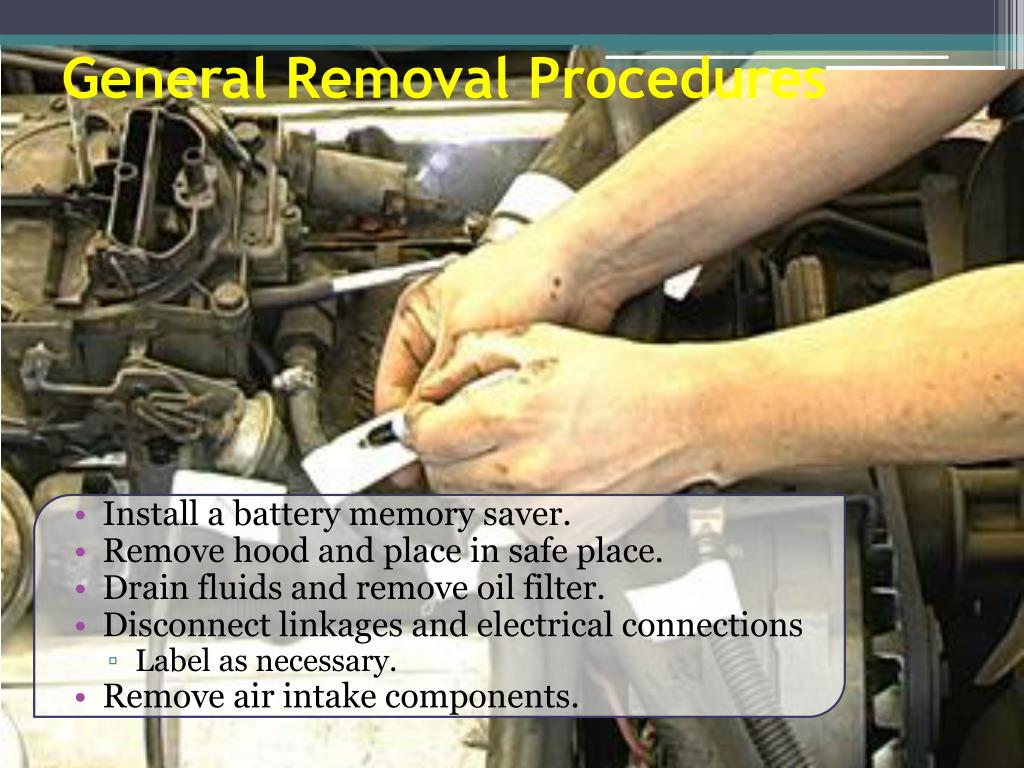 General Removal Procedures

• Install a battery memory saver.
• Remove hood and place in safe place.
• Drain fluids and remove oil filter.
• Disconnect linkages and electrical connections
▫ Label as necessary.
• Remove air intake components.